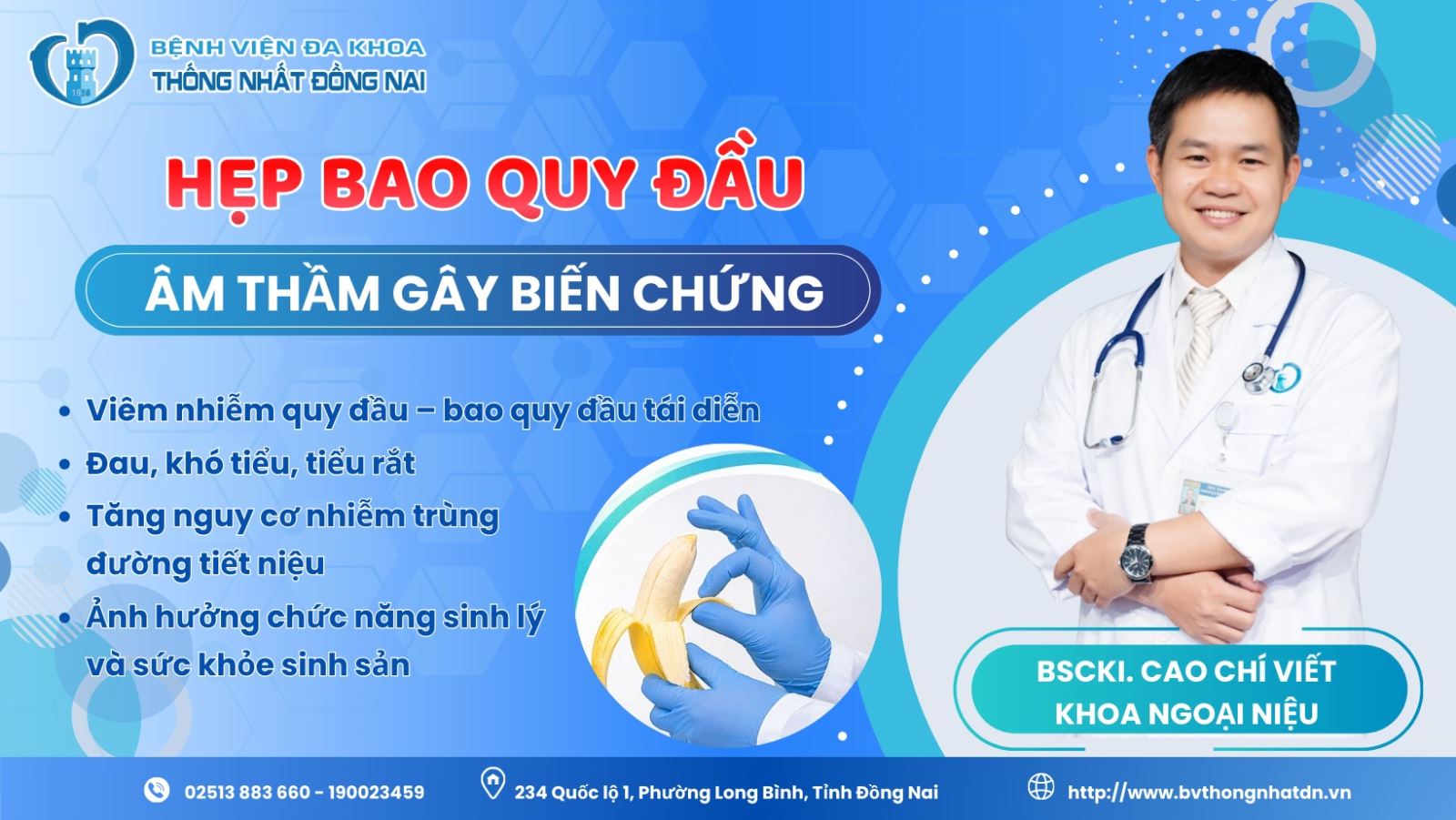 BỆNH VIỆN ĐA KHOA
THỐNG NHẤT ĐỒNG NAI

HẸP BAO QUY ĐẦU

ÂM THẦM GÂY BIẾN CHỨNG

• Viêm nhiễm quy đầu – bao quy đầu tái diễn
• Đau, khó tiểu, tiểu rắt
• Tăng nguy cơ nhiễm trùng đường tiết niệu
• Ảnh hưởng chức năng sinh lý và sức khỏe sinh sản

BSCKI. CAO CHÍ VIẾT
KHOA NGOẠI NIỆU

02513 883 660 - 190023459
234 Quốc lộ 1, Phường Long Bình, Tỉnh Đồng Nai
http://www.bvthongnhatdn.vn